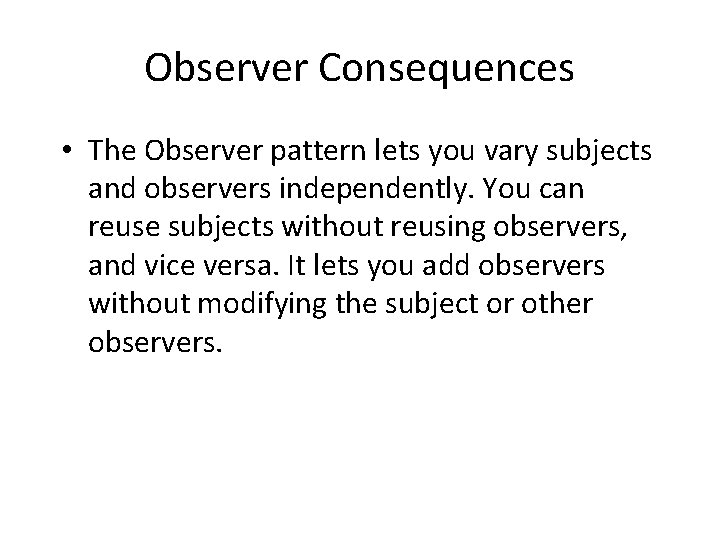 Observer Consequences

• The Observer pattern lets you vary subjects and observers independently. You can reuse subjects without reusing observers, and vice versa. It lets you add observers without modifying the subject or other observers.